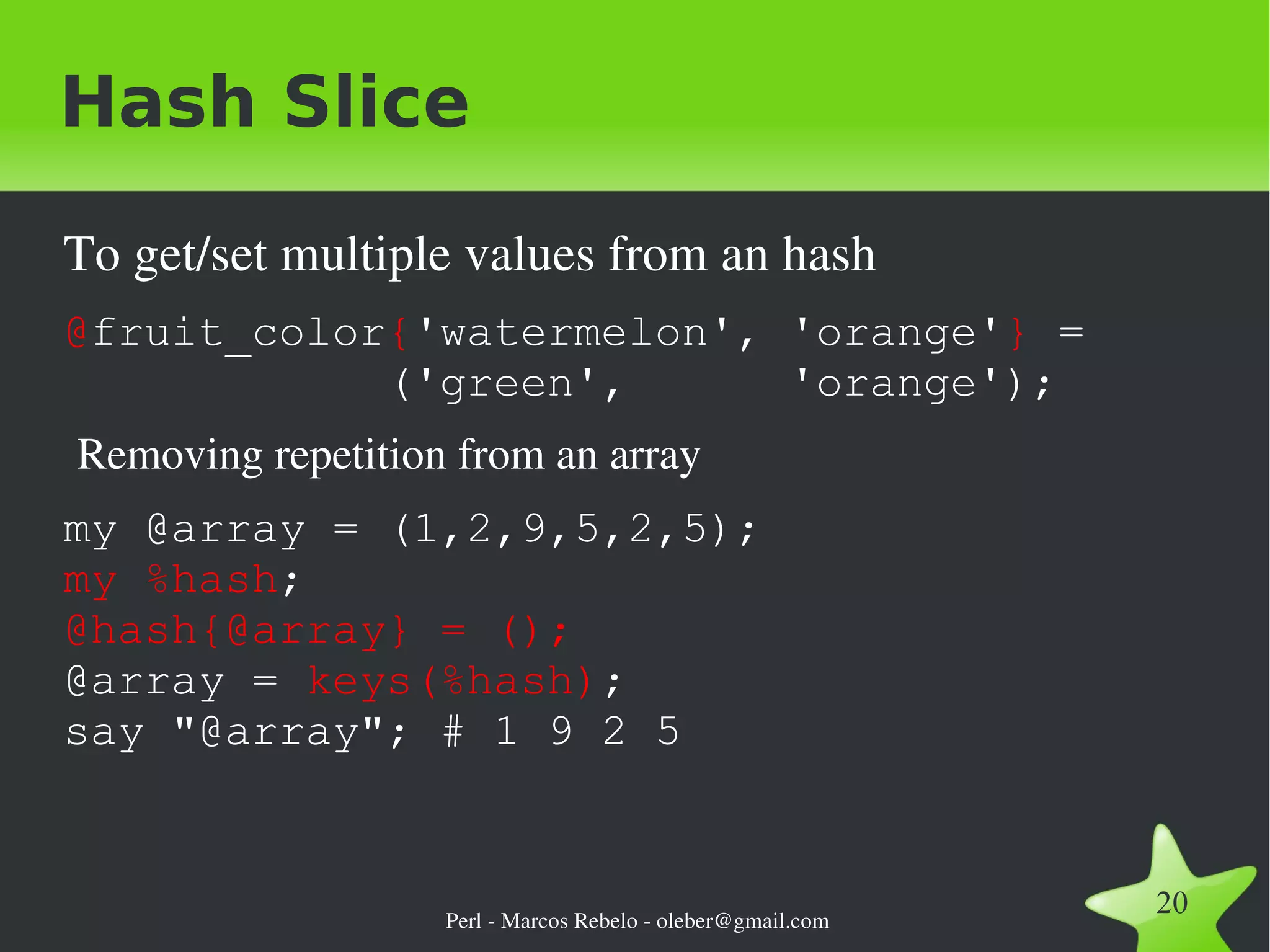 Hash Slice

To get/set multiple values from an hash

@fruit_color{'watermelon', 'orange'} =
            ('green',       'orange');

Removing repetition from an array

my @array = (1,2,9,5,2,5);
my %hash;
@hash{@array} = ();
@array = keys(%hash);
say "@array"; # 1 9 2 5

Perl - Marcos Rebelo - oleber@gmail.com

20